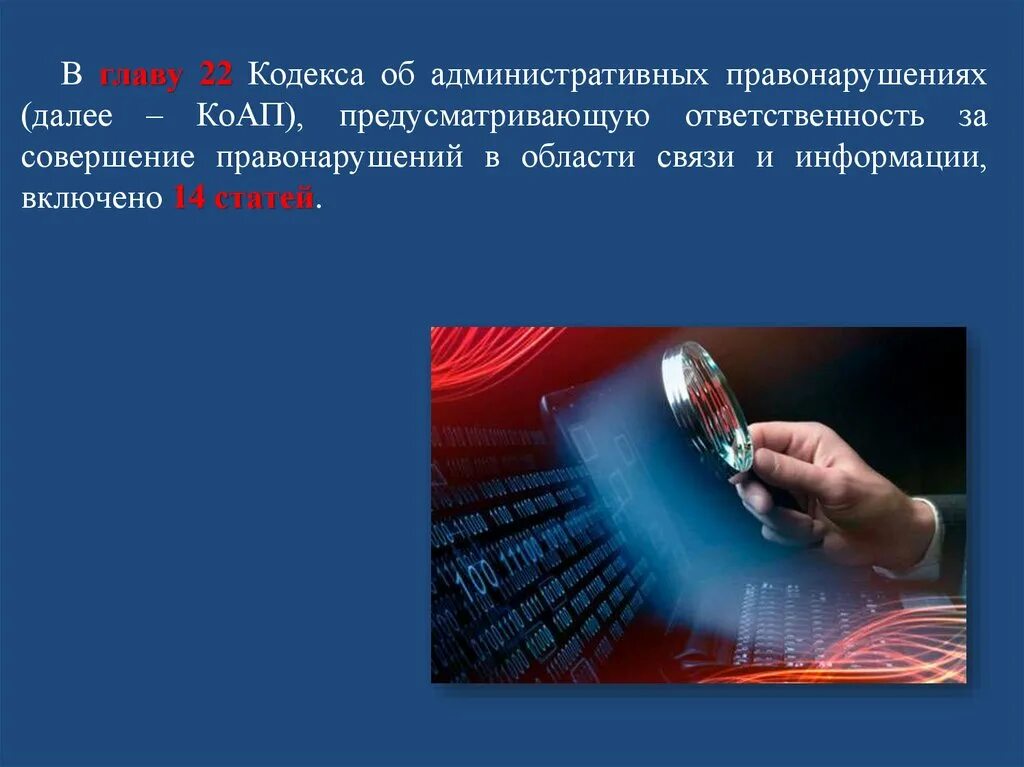 В главу 22 Кодекса об административных правонарушениях (далее – КоАП), предусматривающую ответственность за совершение правонарушений в области связи и информации, включено 14 статей.